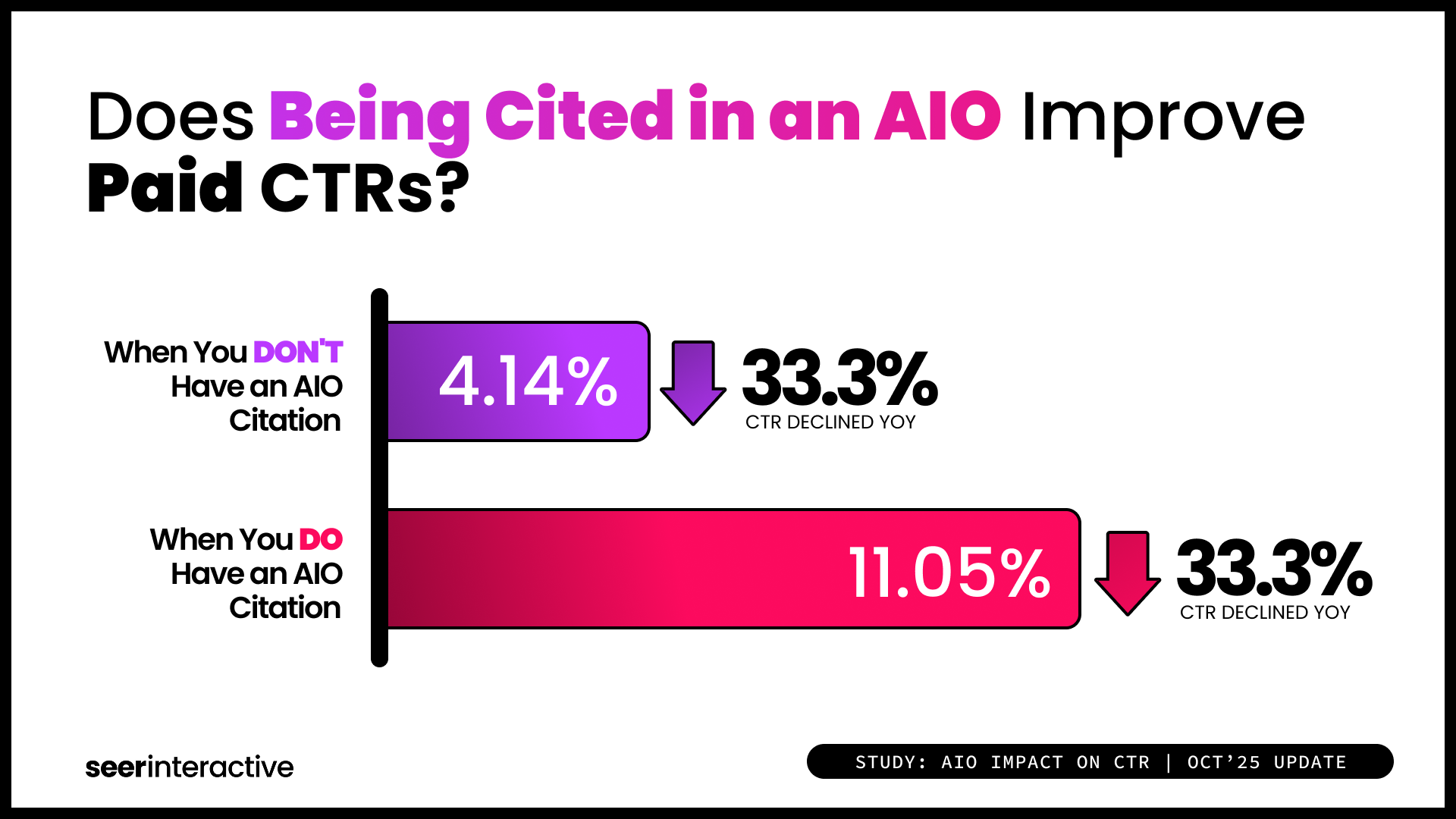 Does Being Cited in an AIO Improve Paid CTRs?

When You DON'T Have an AIO Citation

4.14%

33.3%
CTR DECLINED YOY

When You DO Have an AIO Citation

11.05%

33.3%
CTR DECLINED YOY

seerinteractive

STUDY: AIO IMPACT ON CTR | OCT'25 UPDATE